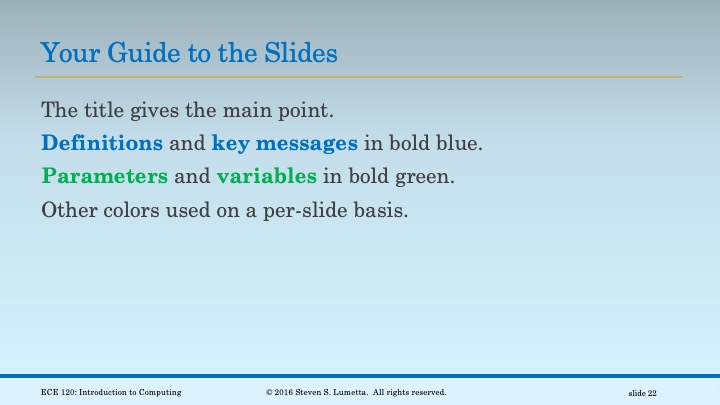 Your Guide to the Slides

The title gives the main point.

Definitions and key messages in bold blue.

Parameters and variables in bold green.

Other colors used on a per-slide basis.

ECE 120: Introduction to Computing © 2016 Steven S. Lumetta. All rights reserved. slide 22